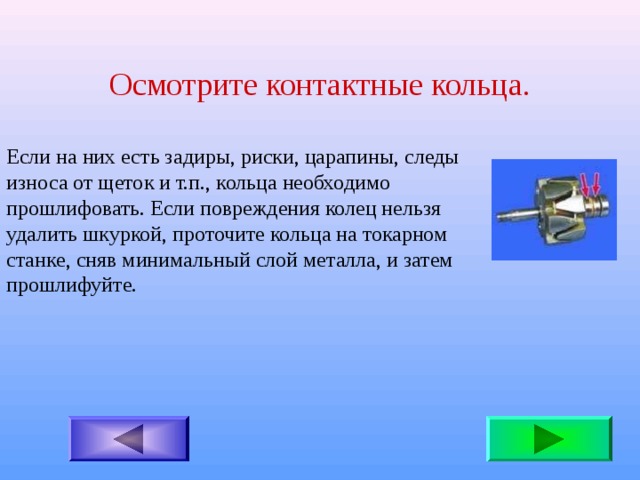 Осмотрите контактные кольца.

Если на них есть задиры, риски, царапины, следы износа от щеток и т.п., кольца необходимо прошлифовать. Если повреждения колец нельзя удалить шкуркой, проточите кольца на токарном станке, сняв минимальный слой металла, и затем прошлифуйте.